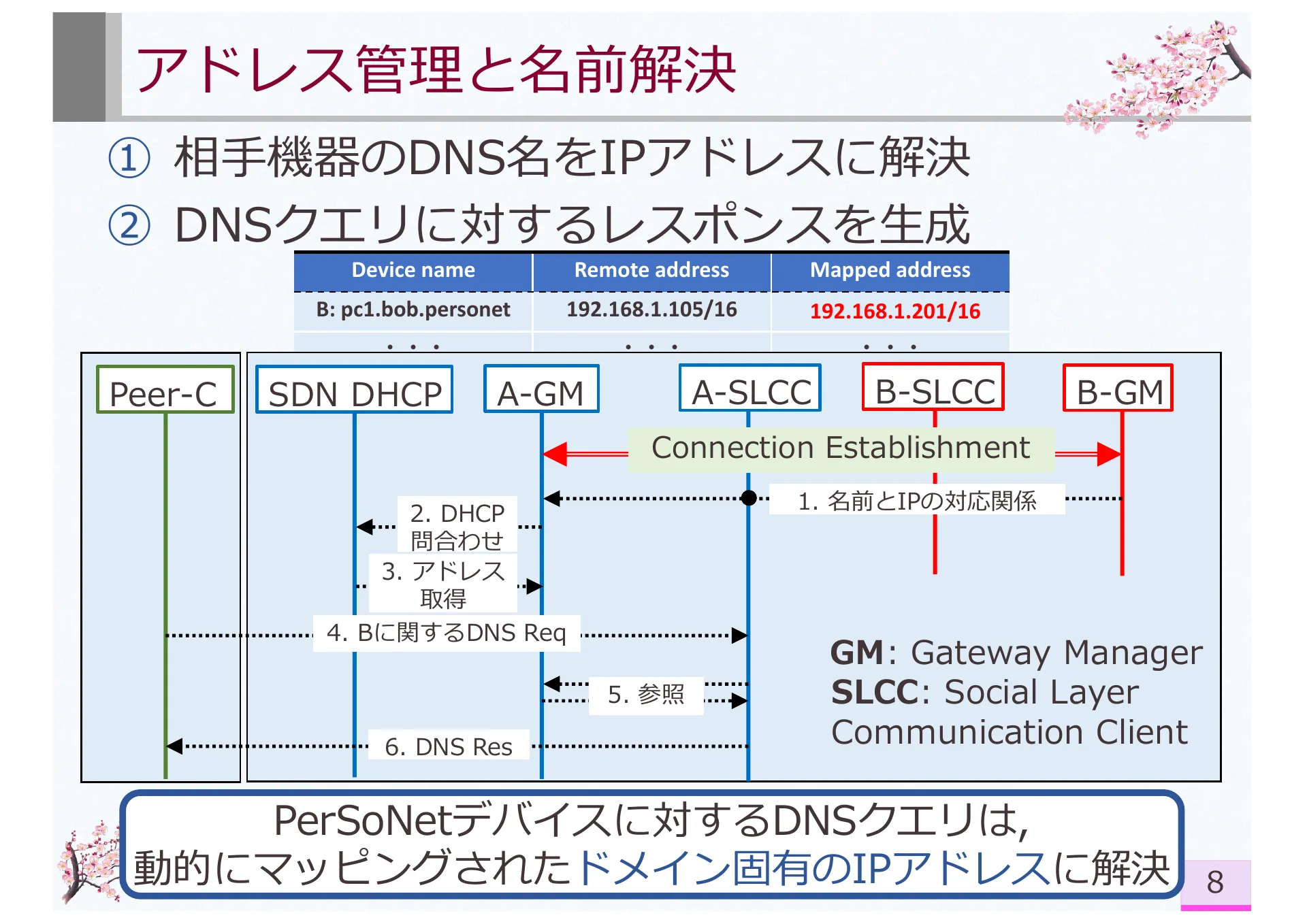 アドレス管理と名前解決

① 相手機器のDNS名をIPアドレスに解決

② DNSクエリに対するレスポンスを生成

| Device name | Remote address | Mapped address |
|---|---|---|
| B: pc1.bob.personet | 192.168.1.105/16 | 192.168.1.201/16 |
| ・・・ | ・・・ | ・・・ |

Peer-C
SDN DHCP
A-GM
A-SLCC
B-SLCC
B-GM

Connection Establishment

1. 名前とIPの対応関係

2. DHCP 問合わせ

3. アドレス 取得

4. Bに関するDNS Req

5. 参照

6. DNS Res

GM: Gateway Manager
SLCC: Social Layer Communication Client

PerSoNetデバイスに対するDNSクエリは, 動的にマッピングされたドメイン固有のIPアドレスに解決

8